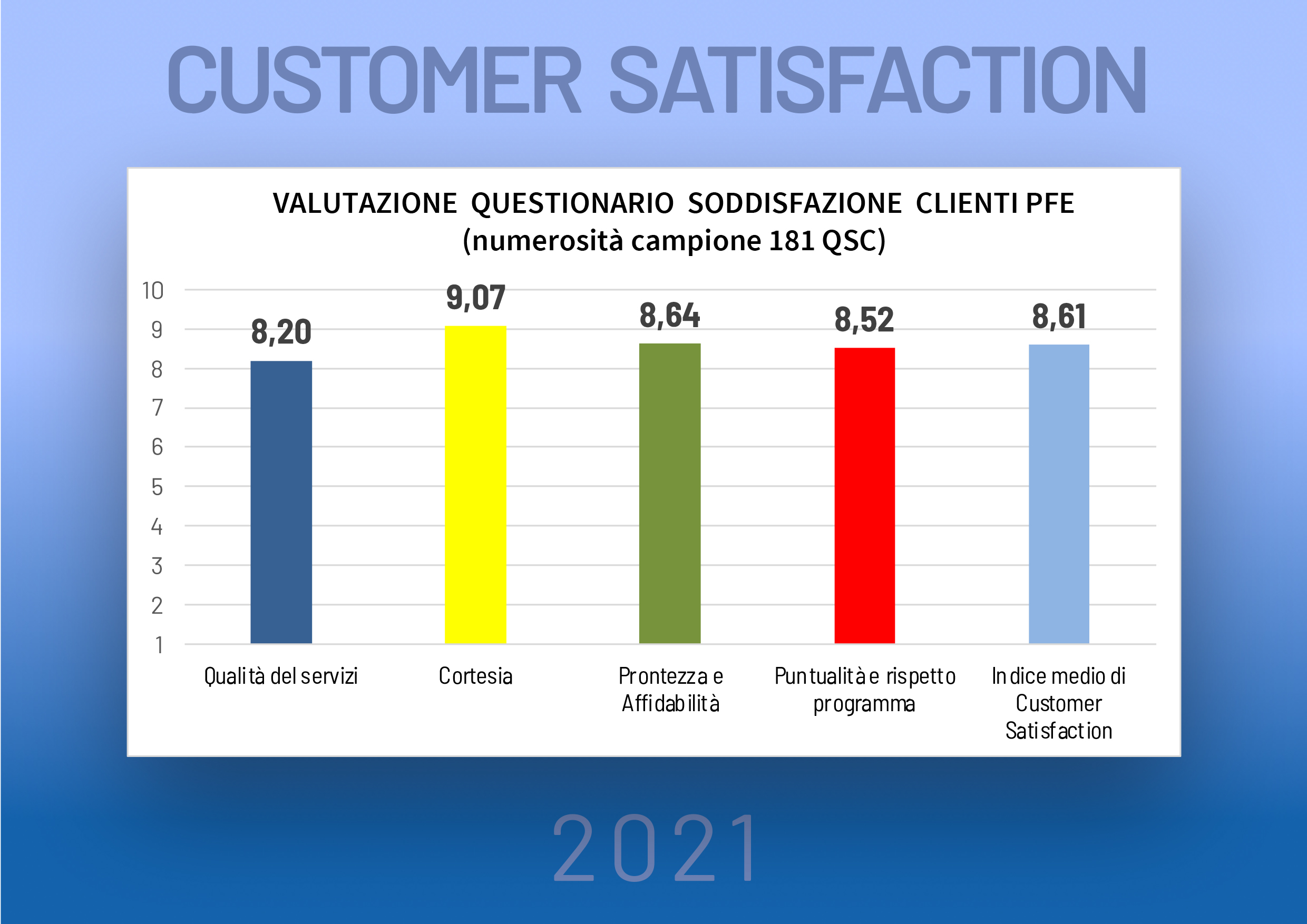 CUSTOMER SATISFACTION

VALUTAZIONE QUESTIONARIO SODDISFAZIONE CLIENTI PFE
(numerosità campione 181 QSC)

10
9
8
7
6
5
4
3
2
1

8,20
9,07
8,64
8,52
8,61

Qualità del servizi
Cortesia
Prontezza e Affidabilità
Puntualità e rispetto programma
Indice medio di Customer Satisfaction

2021